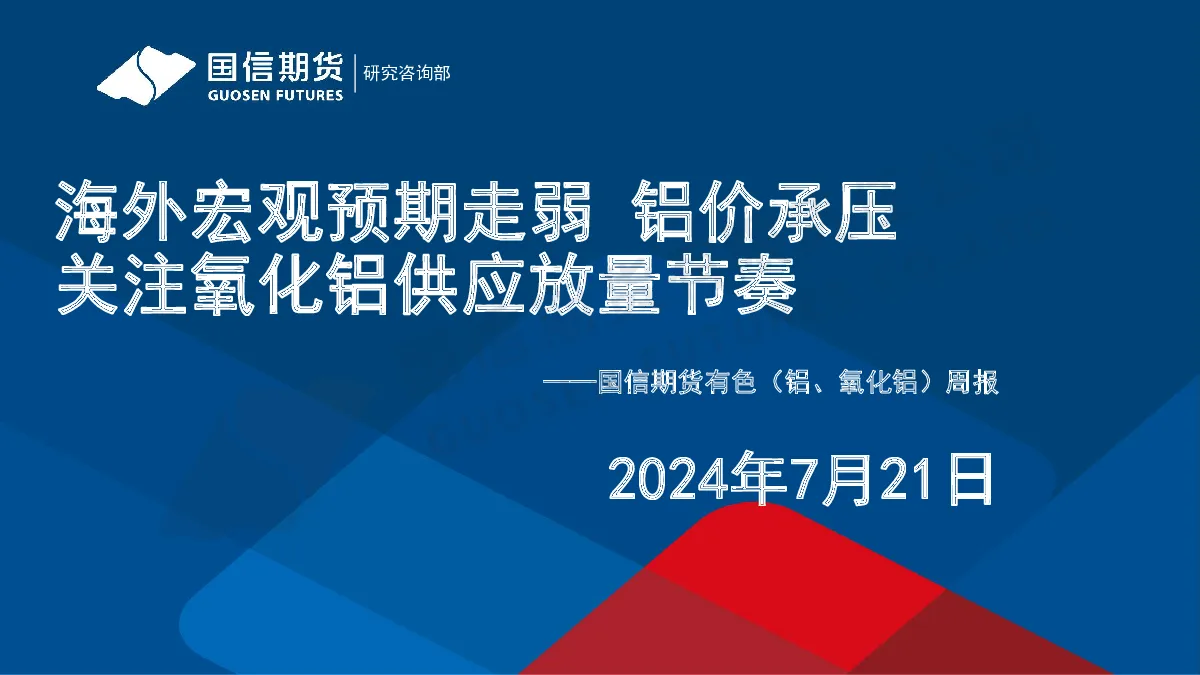 国信期货
GUOSEN FUTURES
研究咨询部

海外宏观预期走弱 铝价承压
关注氧化铝供应放量节奏

——国信期货有色（铝、氧化铝）周报

2024年7月21日